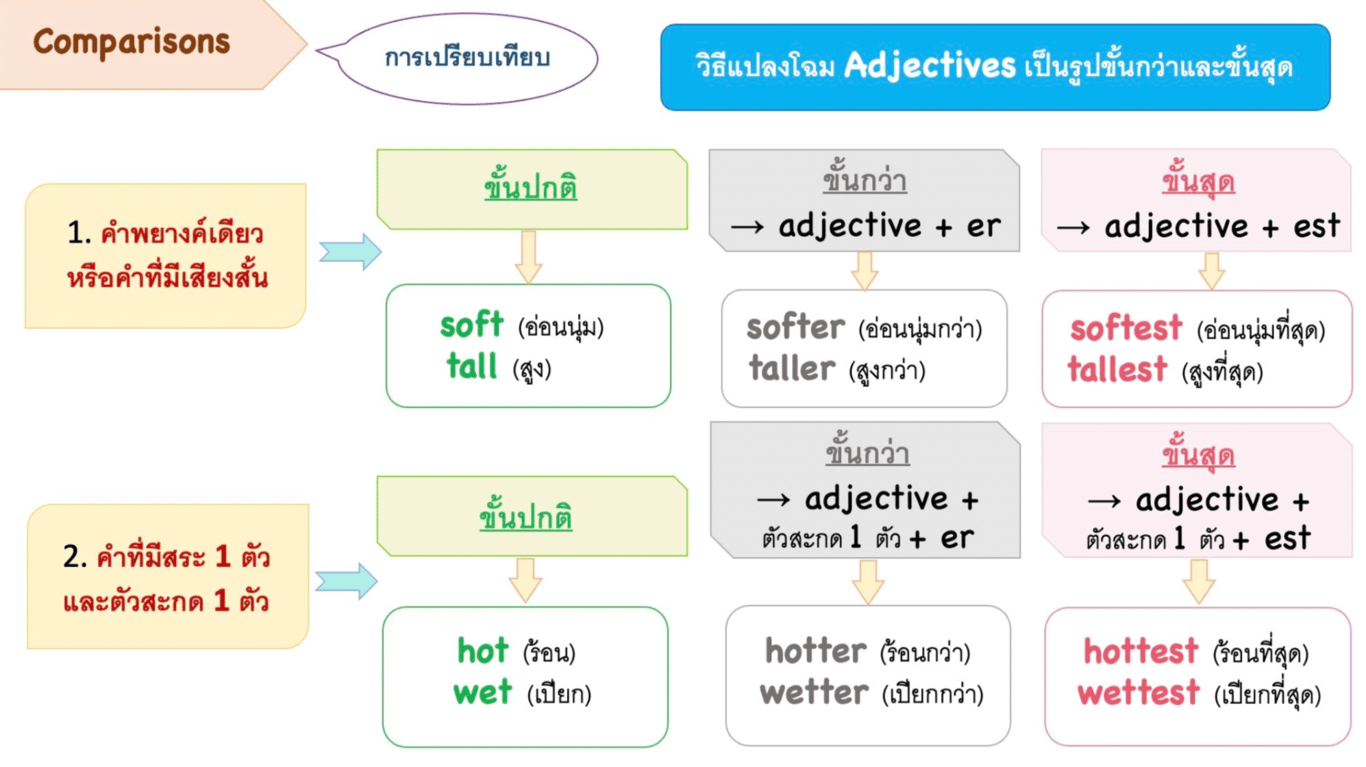 Comparisons

การเปรียบเทียบ

วิธีแปลงโฉม Adjectives เป็นรูปขั้นกว่าและขั้นสุด

1. คำพยางค์เดียว หรือคำที่มีเสียงสั้น

ขั้นปกติ

soft (อ่อนนุ่ม)
tall (สูง)

ขั้นกว่า
→ adjective + er

softer (อ่อนนุ่มกว่า)
taller (สูงกว่า)

ขั้นสุด
→ adjective + est

softest (อ่อนนุ่มที่สุด)
tallest (สูงที่สุด)

2. คำที่มีสระ 1 ตัว และตัวสะกด 1 ตัว

ขั้นปกติ

hot (ร้อน)
wet (เปียก)

ขั้นกว่า
→ adjective + ตัวสะกด 1 ตัว + er

hotter (ร้อนกว่า)
wetter (เปียกกว่า)

ขั้นสุด
→ adjective + ตัวสะกด 1 ตัว + est

hottest (ร้อนที่สุด)
wettest (เปียกที่สุด)